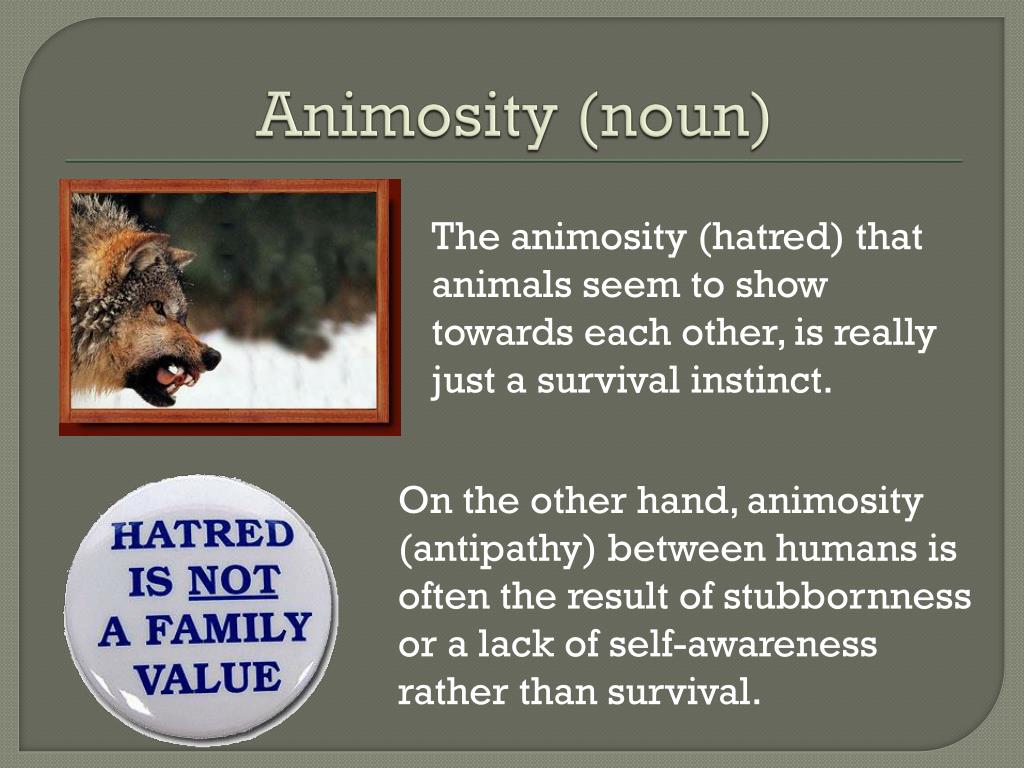 Animosity (noun)

The animosity (hatred) that animals seem to show towards each other, is really just a survival instinct.

HATRED IS NOT A FAMILY VALUE

On the other hand, animosity (antipathy) between humans is often the result of stubbornness or a lack of self-awareness rather than survival.